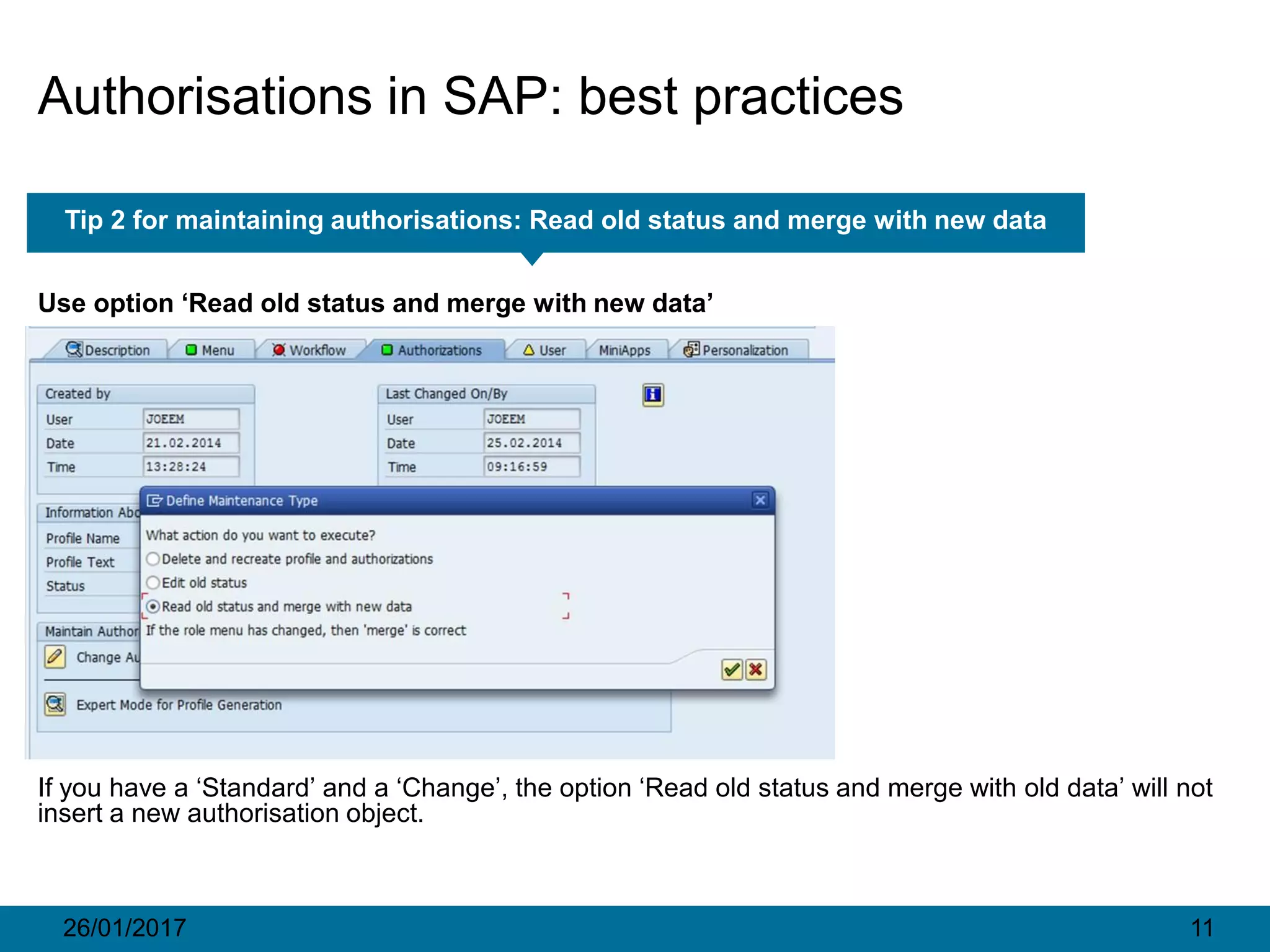 Authorisations in SAP: best practices

Tip 2 for maintaining authorisations: Read old status and merge with new data

Use option ‘Read old status and merge with new data’

Description Menu Workflow Authorizations User MiniApps Personalization

Created by
User JOEEM
Date 21.02.2014
Time 13:28:24

Last Changed On/By
User JOEEM
Date 25.02.2014
Time 09:16:59

Information Abo
Profile Name
Profile Text
Status

Maintain Author
Change Au
Expert Mode for Profile Generation

Define Maintenance Type
What action do you want to execute?
Delete and recreate profile and authorizations
Edit old status
Read old status and merge with new data
If the role menu has changed, then 'merge' is correct

If you have a ‘Standard’ and a ‘Change’, the option ‘Read old status and merge with old data’ will not insert a new authorisation object.

26/01/2017
11